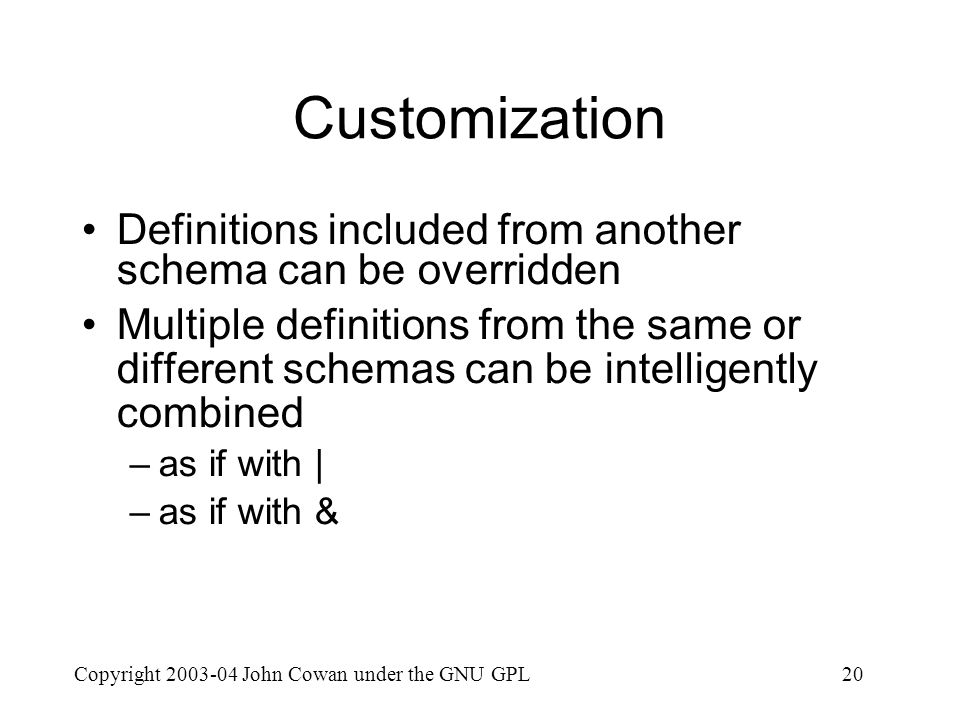 Customization

• Definitions included from another schema can be overridden

• Multiple definitions from the same or different schemas can be intelligently combined

– as if with |

– as if with &

Copyright 2003-04 John Cowan under the GNU GPL

20